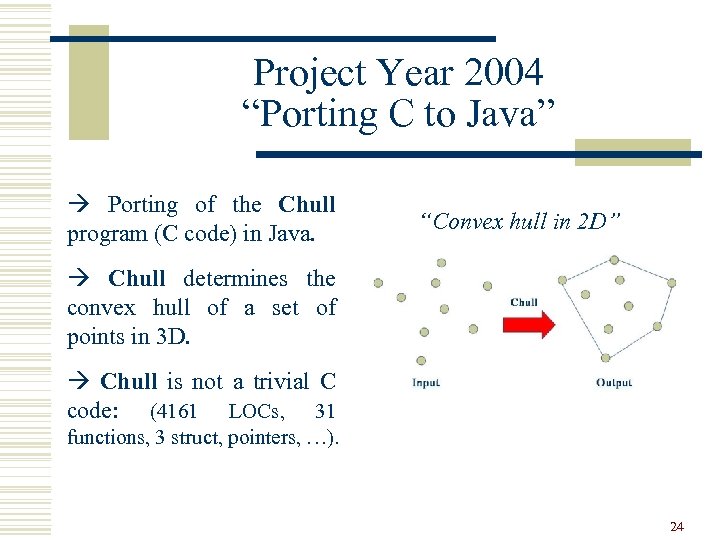 Project Year 2004
“Porting C to Java”

→ Porting of the Chull program (C code) in Java.

→ Chull determines the convex hull of a set of points in 3D.

→ Chull is not a trivial C code: (4161 LOCs, 31 functions, 3 struct, pointers, …).

“Convex hull in 2D”

Chull

Input

Output

24